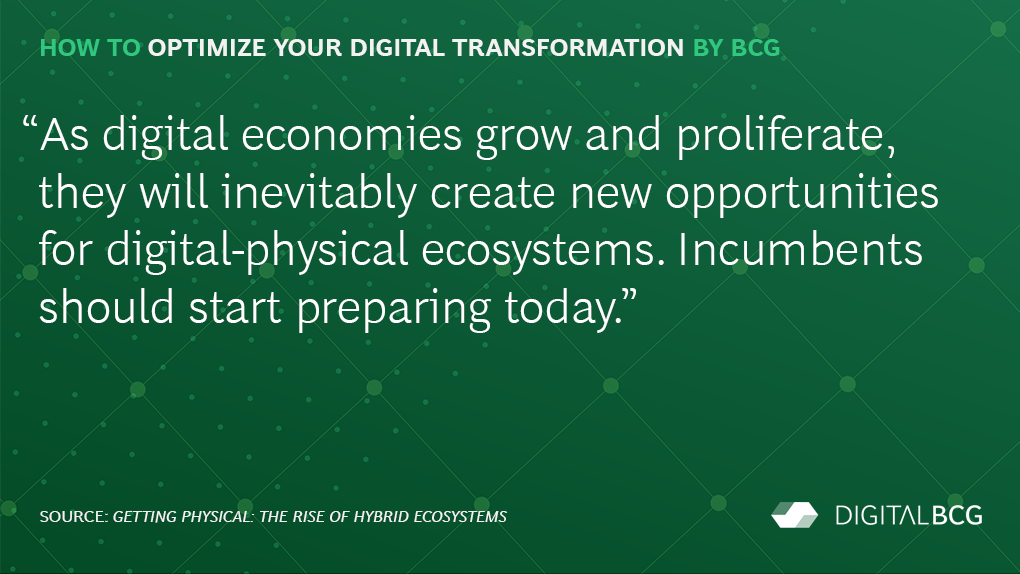 HOW TO OPTIMIZE YOUR DIGITAL TRANSFORMATION BY BCG

“As digital economies grow and proliferate, they will inevitably create new opportunities for digital-physical ecosystems. Incumbents should start preparing today.”

SOURCE: GETTING PHYSICAL: THE RISE OF HYBRID ECOSYSTEMS

DIGITALBCG